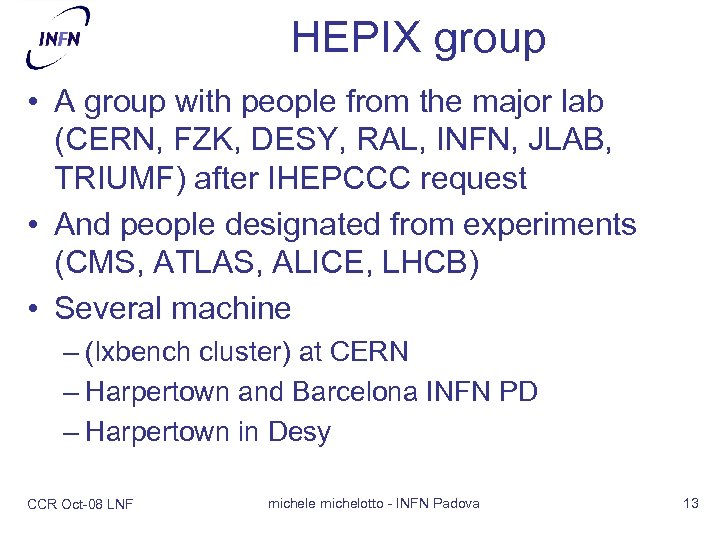 INFN

HEPIX group

• A group with people from the major lab (CERN, FZK, DESY, RAL, INFN, JLAB, TRIUMF) after IHEPCCC request
• And people designated from experiments (CMS, ATLAS, ALICE, LHCB)
• Several machine
– (lxbench cluster) at CERN
– Harpertown and Barcelona INFN PD
– Harpertown in Desy

CCR Oct-08 LNF

michele michelotto - INFN Padova

13